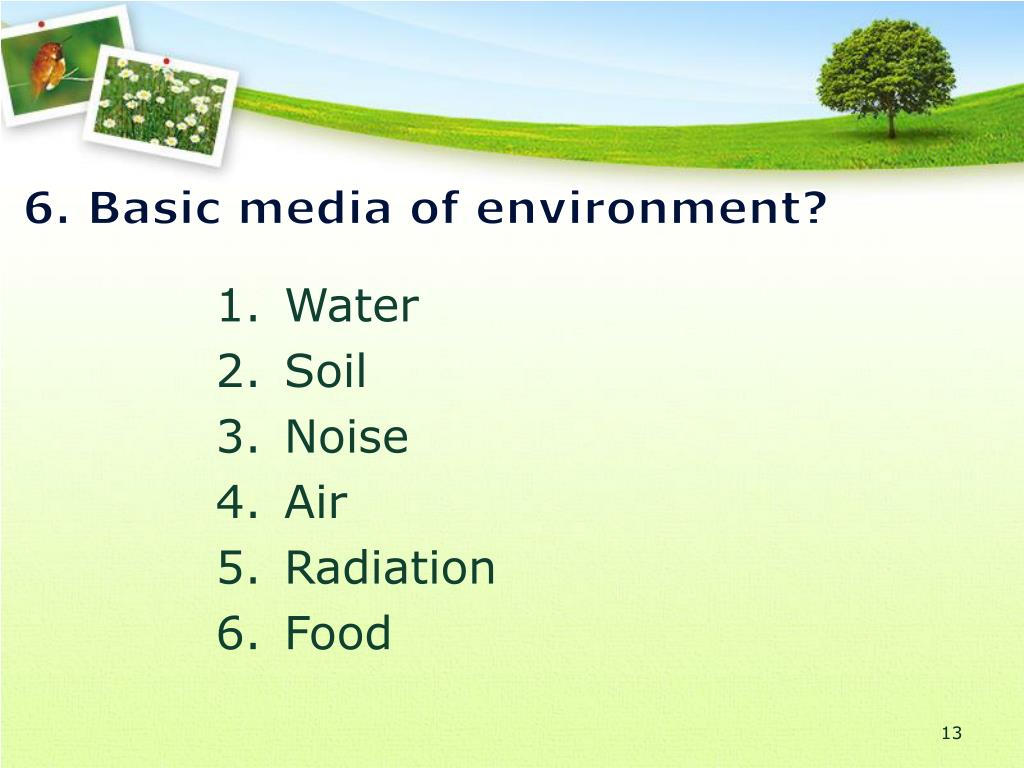 6. Basic media of environment?

1. Water
2. Soil
3. Noise
4. Air
5. Radiation
6. Food

13